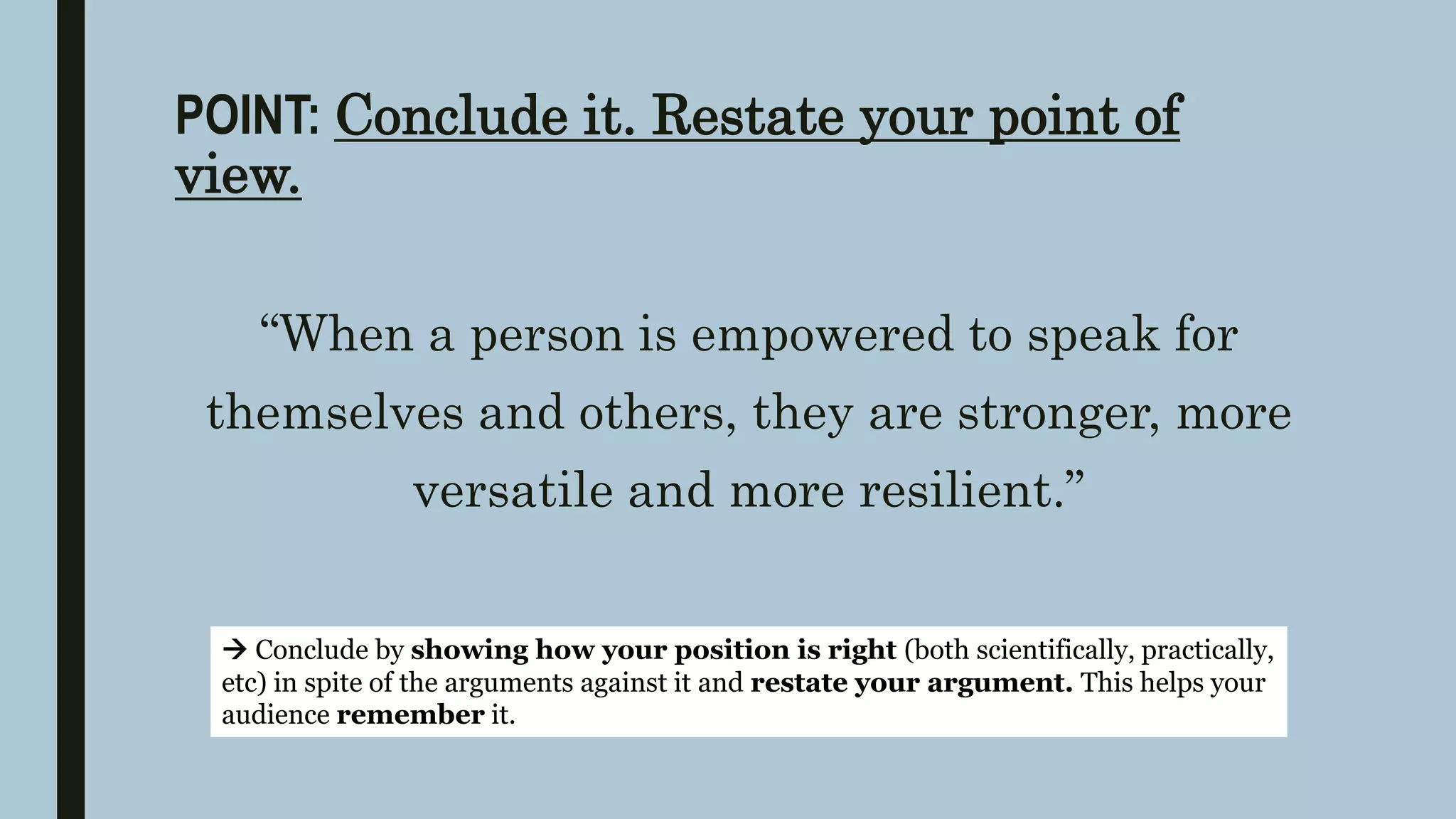 POINT: Conclude it. Restate your point of view.

“When a person is empowered to speak for themselves and others, they are stronger, more versatile and more resilient.”

→ Conclude by showing how your position is right (both scientifically, practically, etc) in spite of the arguments against it and restate your argument. This helps your audience remember it.